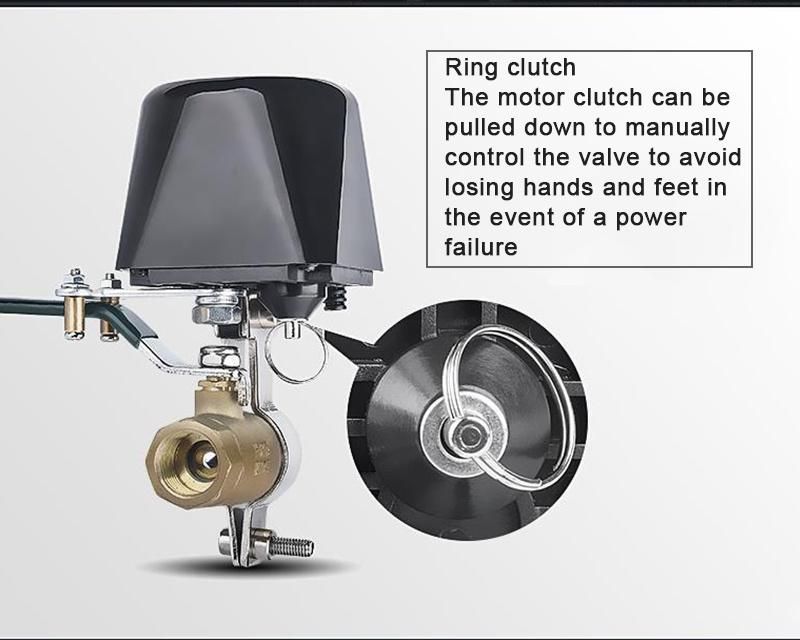 Ring clutch
The motor clutch can be pulled down to manually control the valve to avoid losing hands and feet in the event of a power failure